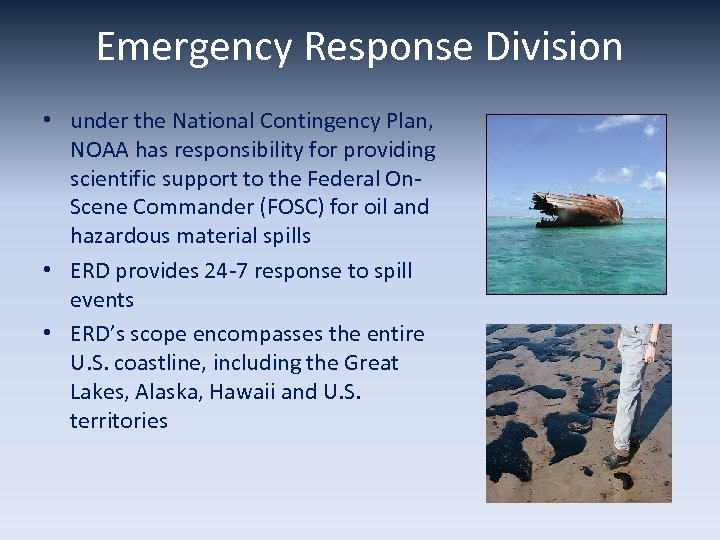 Emergency Response Division

• under the National Contingency Plan, NOAA has responsibility for providing scientific support to the Federal On-Scene Commander (FOSC) for oil and hazardous material spills

• ERD provides 24-7 response to spill events

• ERD's scope encompasses the entire U.S. coastline, including the Great Lakes, Alaska, Hawaii and U.S. territories